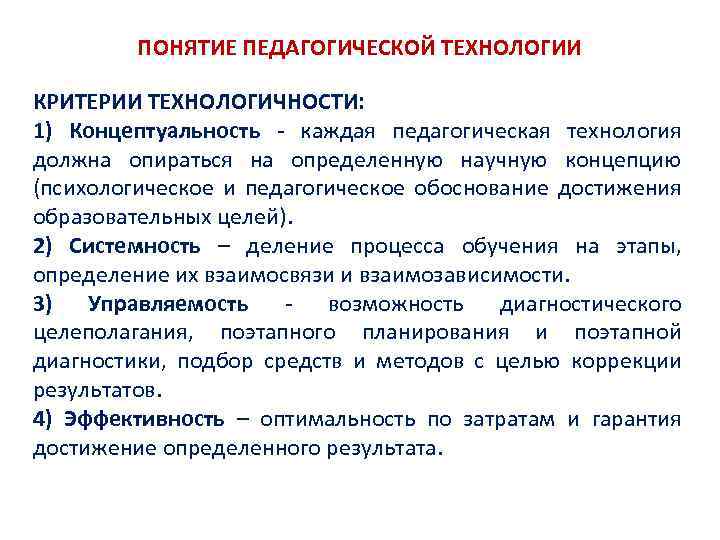 ПОНЯТИЕ ПЕДАГОГИЧЕСКОЙ ТЕХНОЛОГИИ

КРИТЕРИИ ТЕХНОЛОГИЧНОСТИ:
1) Концептуальность - каждая педагогическая технология должна опираться на определенную научную концепцию (психологическое и педагогическое обоснование достижения образовательных целей).
2) Системность – деление процесса обучения на этапы, определение их взаимосвязи и взаимозависимости.
3) Управляемость - возможность диагностического целеполагания, поэтапного планирования и поэтапной диагностики, подбор средств и методов с целью коррекции результатов.
4) Эффективность – оптимальность по затратам и гарантия достижение определенного результата.